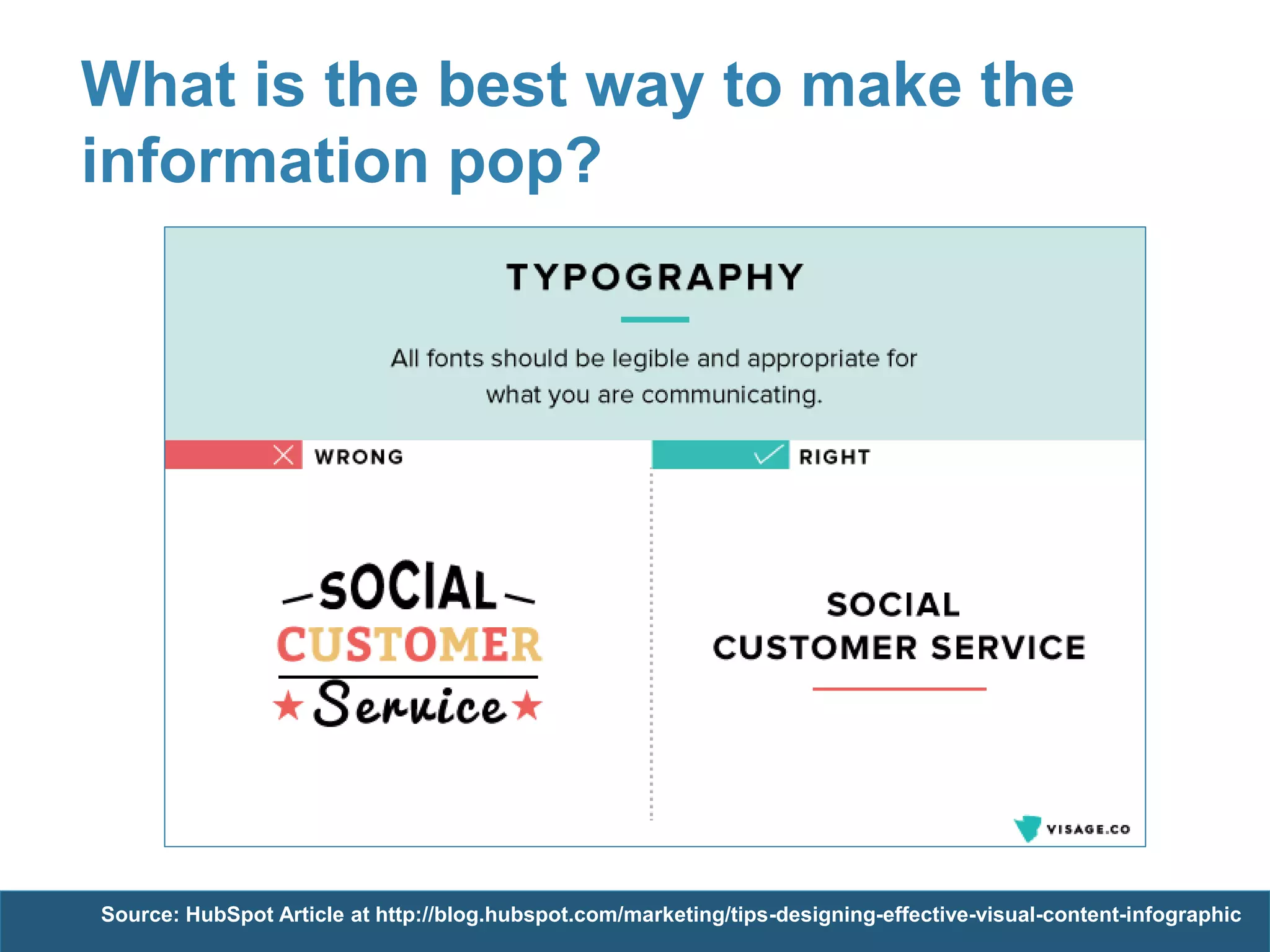 What is the best way to make the information pop?

TYPOGRAPHY

All fonts should be legible and appropriate for what you are communicating.

WRONG

SOCIAL
CUSTOMER
Service

RIGHT

SOCIAL
CUSTOMER SERVICE

VISAGE.CO

Source: HubSpot Article at http://blog.hubspot.com/marketing/tips-designing-effective-visual-content-infographic